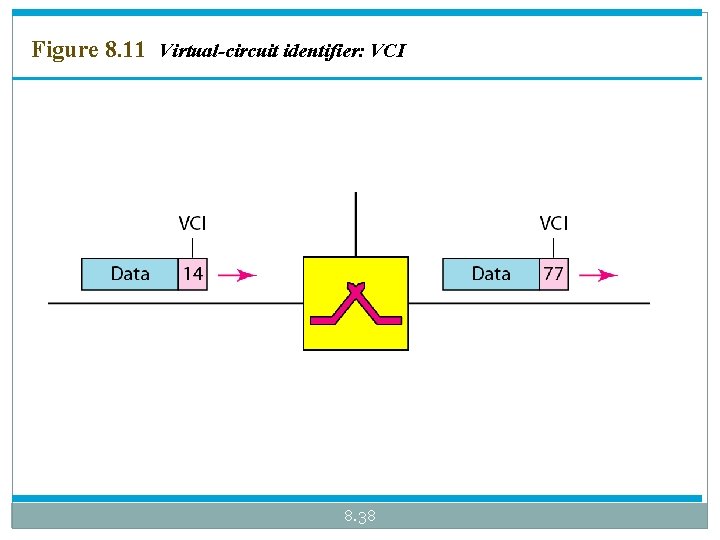 Figure 8.11 Virtual-circuit identifier: VCI

VCI

Data 14

VCI

Data 77

8.38